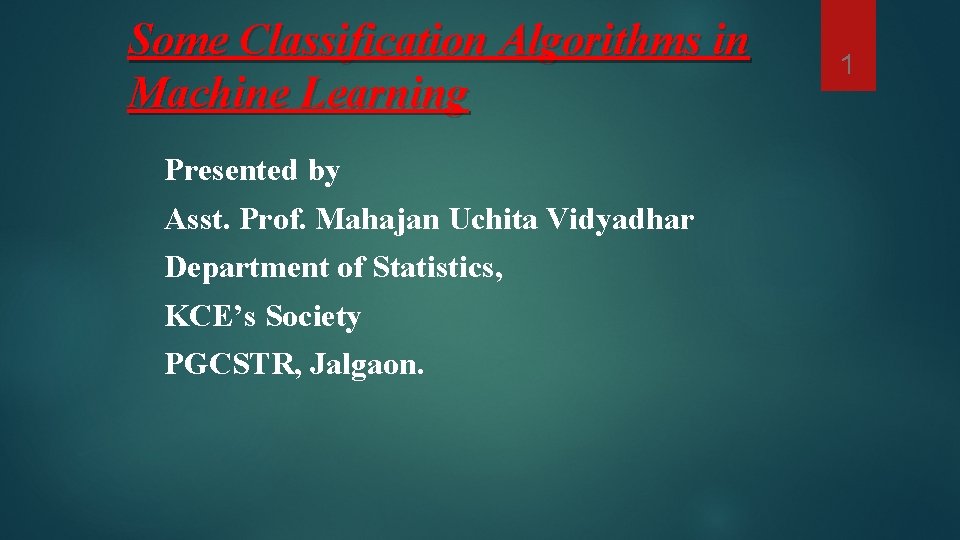 Some Classification Algorithms in Machine Learning

1

Presented by

Asst. Prof. Mahajan Uchita Vidyadhar

Department of Statistics,

KCE’s Society

PGCSTR, Jalgaon.